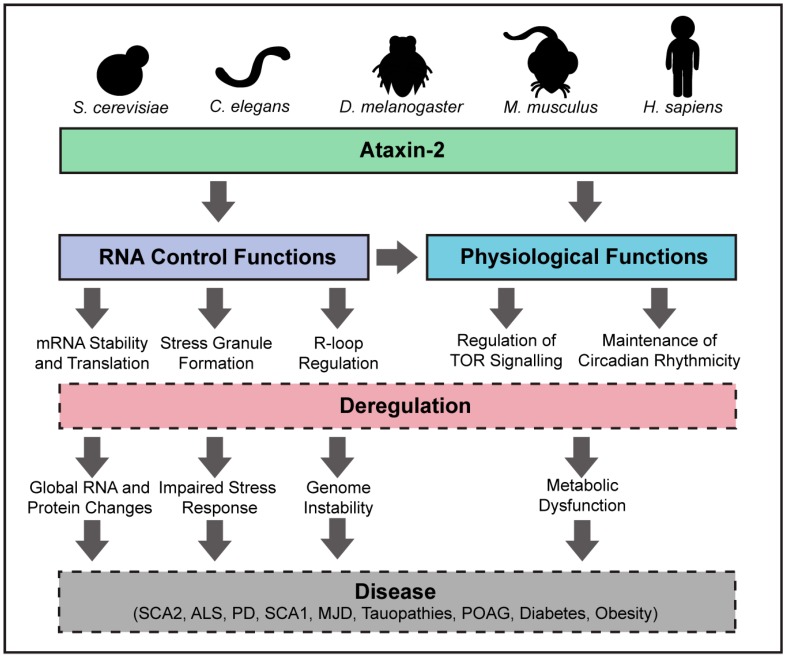 S. cerevisiae
C. elegans
D. melanogaster
M. musculus
H. sapiens

Ataxin-2

RNA Control Functions

Physiological Functions

mRNA Stability and Translation

Stress Granule Formation

R-loop Regulation

Regulation of TOR Signalling

Maintenance of Circadian Rhythmicity

Deregulation

Global RNA and Protein Changes

Impaired Stress Response

Genome Instability

Metabolic Dysfunction

Disease
(SCA2, ALS, PD, SCA1, MJD, Tauopathies, POAG, Diabetes, Obesity)